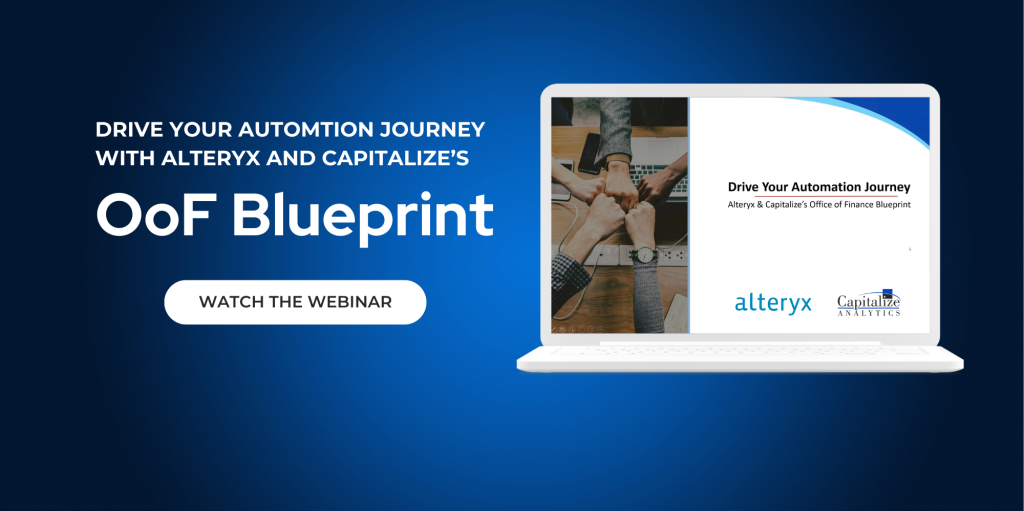 DRIVE YOUR AUTOMTION JOURNEY WITH ALTERYX AND CAPITALIZE'S

OoF Blueprint

WATCH THE WEBINAR

Drive Your Automation Journey

Alteryx & Capitalize's Office of Finance Blueprint

alteryx

Capitalize ANALYTICS